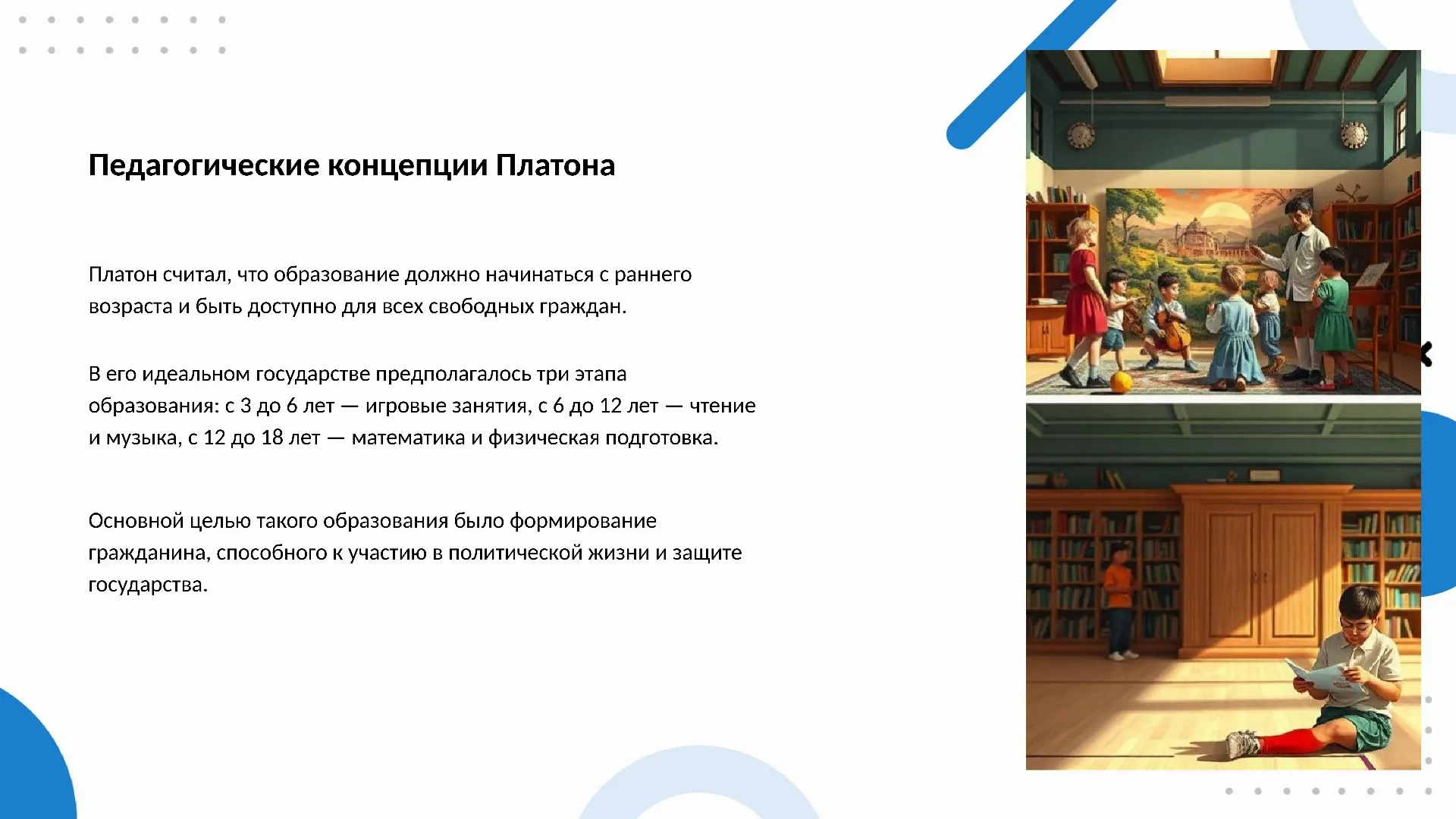 Педагогические концепции Платона

Платон считал, что образование должно начинаться с раннего возраста и быть доступно для всех свободных граждан.

В его идеальном государстве предполагалось три этапа образования: с 3 до 6 лет — игровые занятия, с 6 до 12 лет — чтение и музыка, с 12 до 18 лет — математика и физическая подготовка.

Основной целью такого образования было формирование гражданина, способного к участию в политической жизни и защите государства.